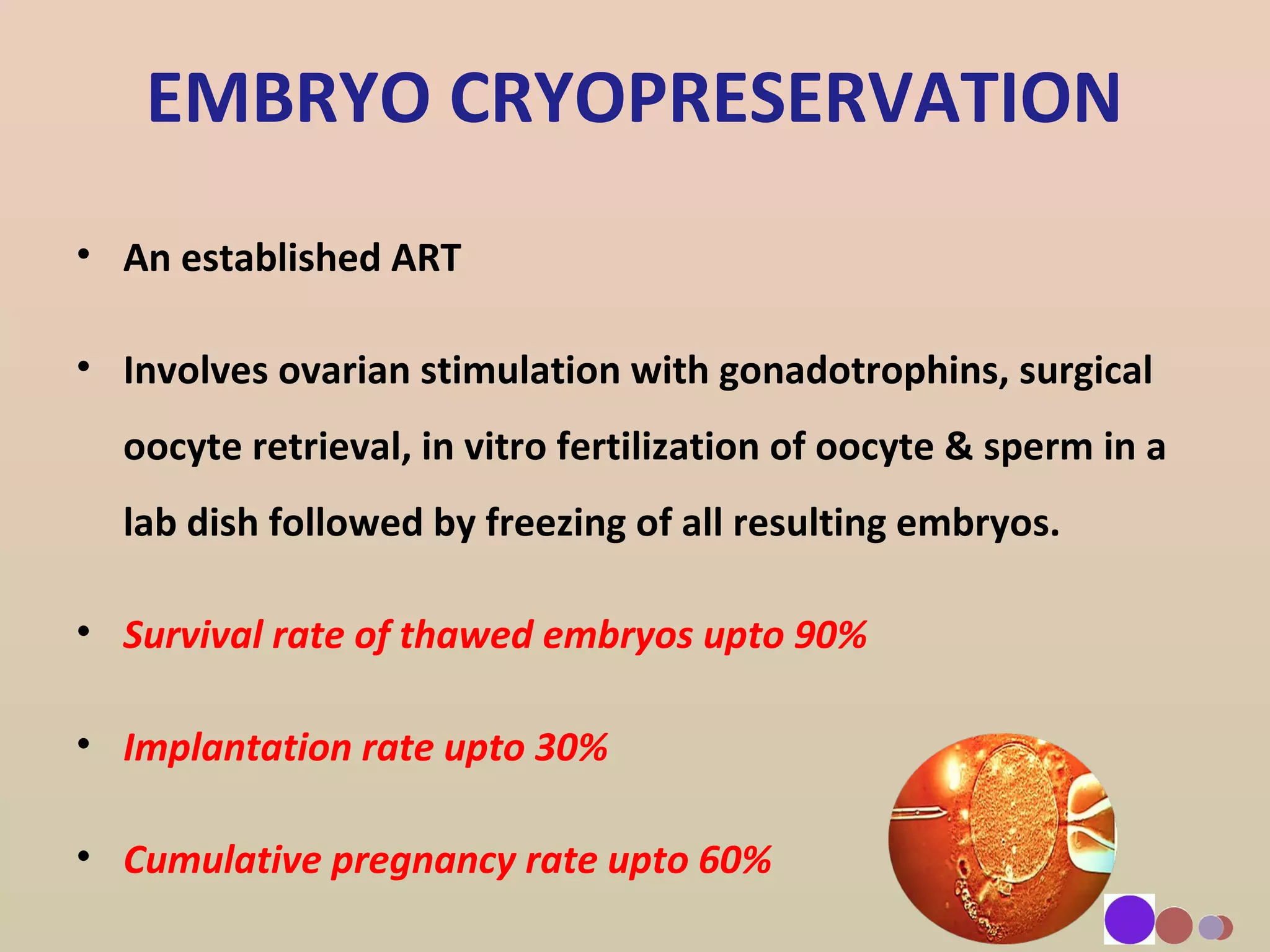 EMBRYO CRYOPRESERVATION

• An established ART

• Involves ovarian stimulation with gonadotrophins, surgical oocyte retrieval, in vitro fertilization of oocyte & sperm in a lab dish followed by freezing of all resulting embryos.

• Survival rate of thawed embryos upto 90%

• Implantation rate upto 30%

• Cumulative pregnancy rate upto 60%